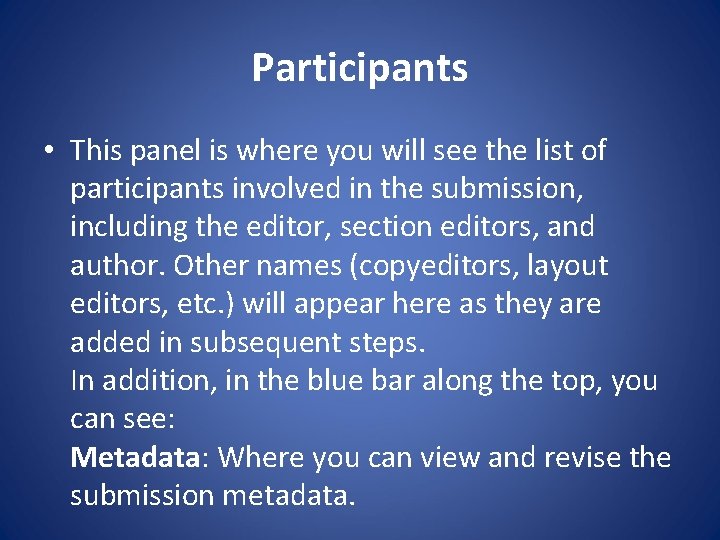 Participants

• This panel is where you will see the list of participants involved in the submission, including the editor, section editors, and author. Other names (copyeditors, layout editors, etc.) will appear here as they are added in subsequent steps.
In addition, in the blue bar along the top, you can see:
Metadata: Where you can view and revise the submission metadata.